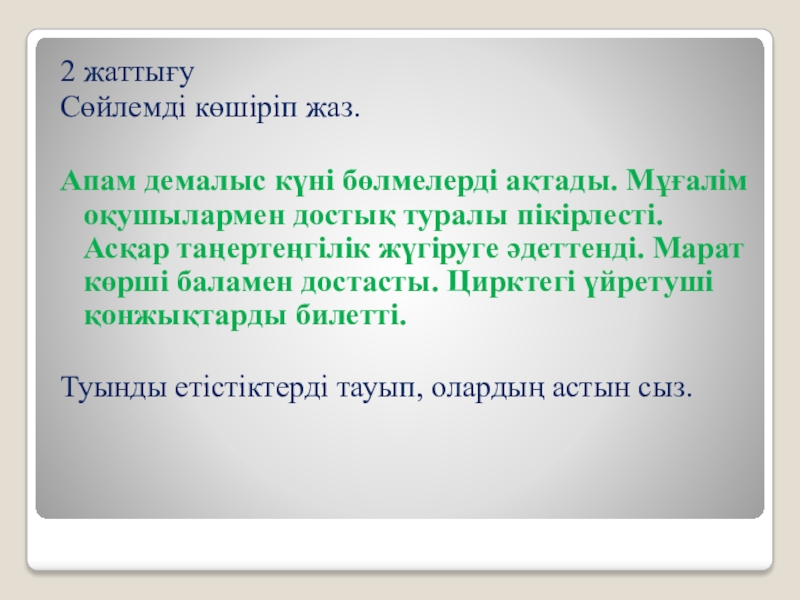 2 жаттығу
Сөйлемді көшіріп жаз.

Апам демалыс күні бөлмелерді ақтады. Мұғалім оқушылармен достық туралы пікірлесті. Асқар таңертеңгілік жүгіруге әдеттенді. Марат көрші баламен достасты. Цирктегі үйретуші қонжықтарды билетті.

Туынды етістіктерді тауып, олардың астын сыз.